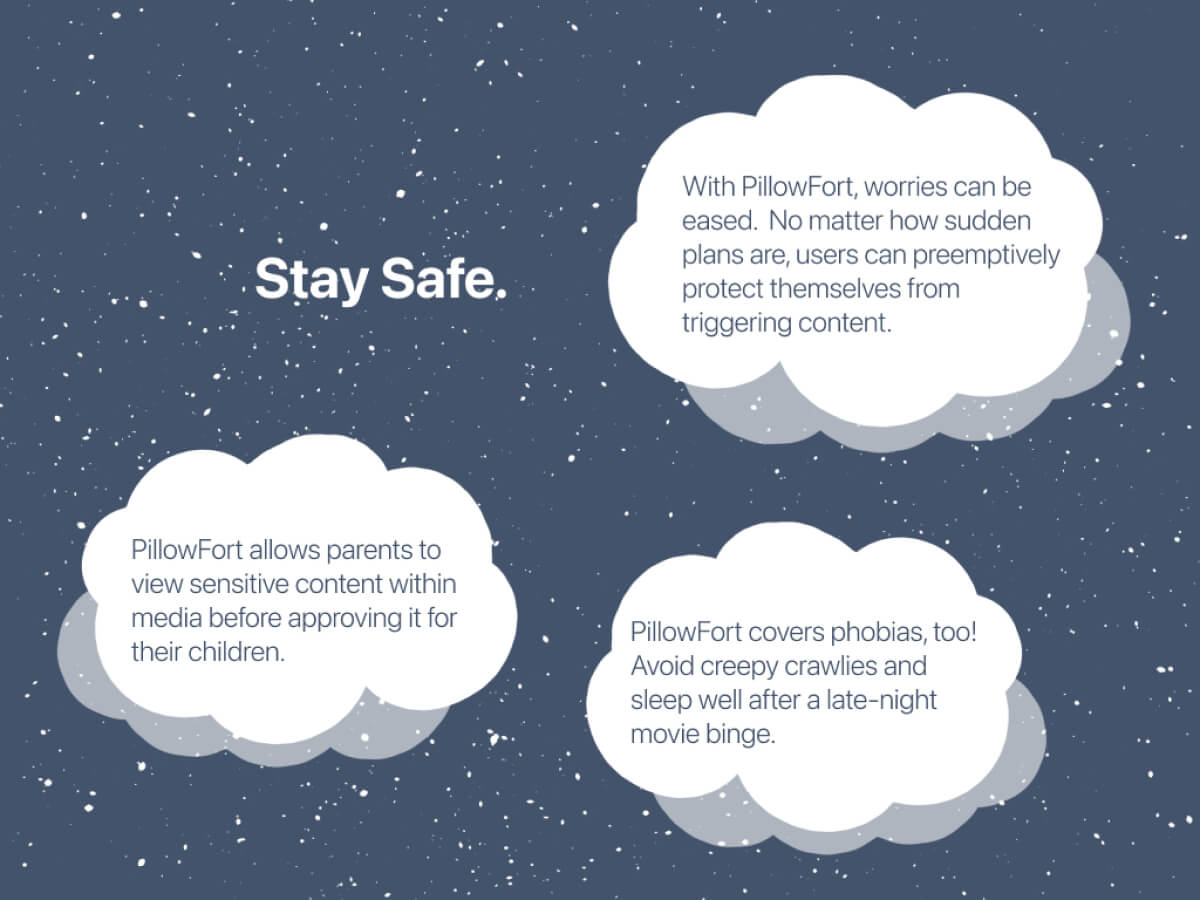 Stay Safe.

With PillowFort, worries can be eased. No matter how sudden plans are, users can preemptively protect themselves from triggering content.

PillowFort allows parents to view sensitive content within media before approving it for their children.

PillowFort covers phobias, too! Avoid creepy crawlies and sleep well after a late-night movie binge.